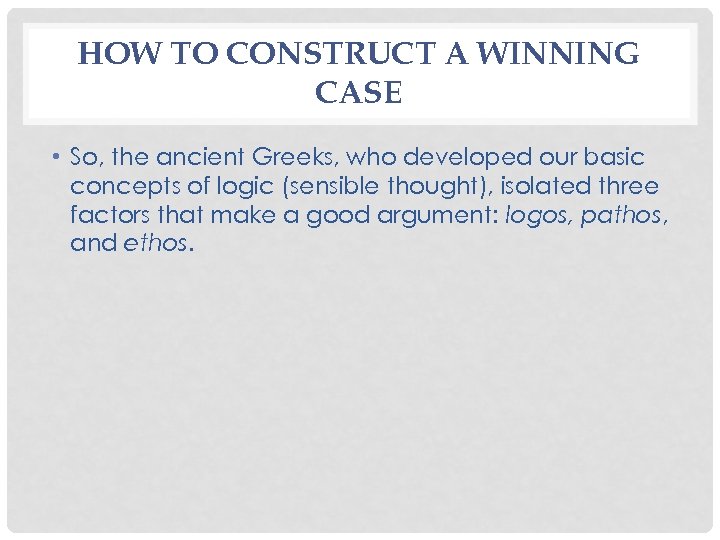 HOW TO CONSTRUCT A WINNING CASE

• So, the ancient Greeks, who developed our basic concepts of logic (sensible thought), isolated three factors that make a good argument: logos, pathos, and ethos.